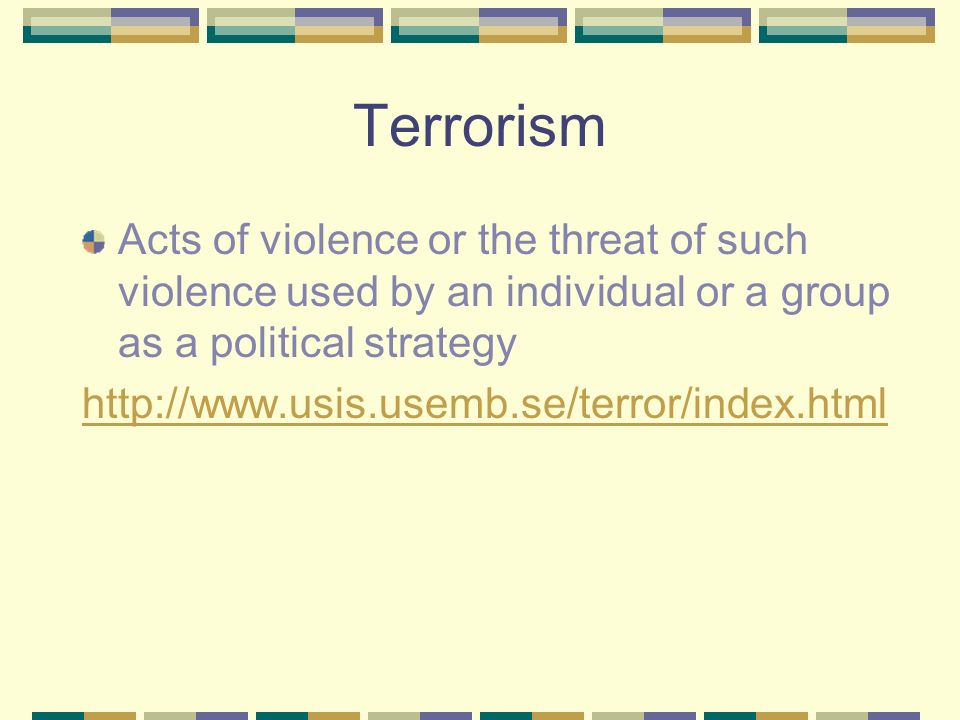 Terrorism

Acts of violence or the threat of such violence used by an individual or a group as a political strategy

http://www.usis.usemb.se/terror/index.html